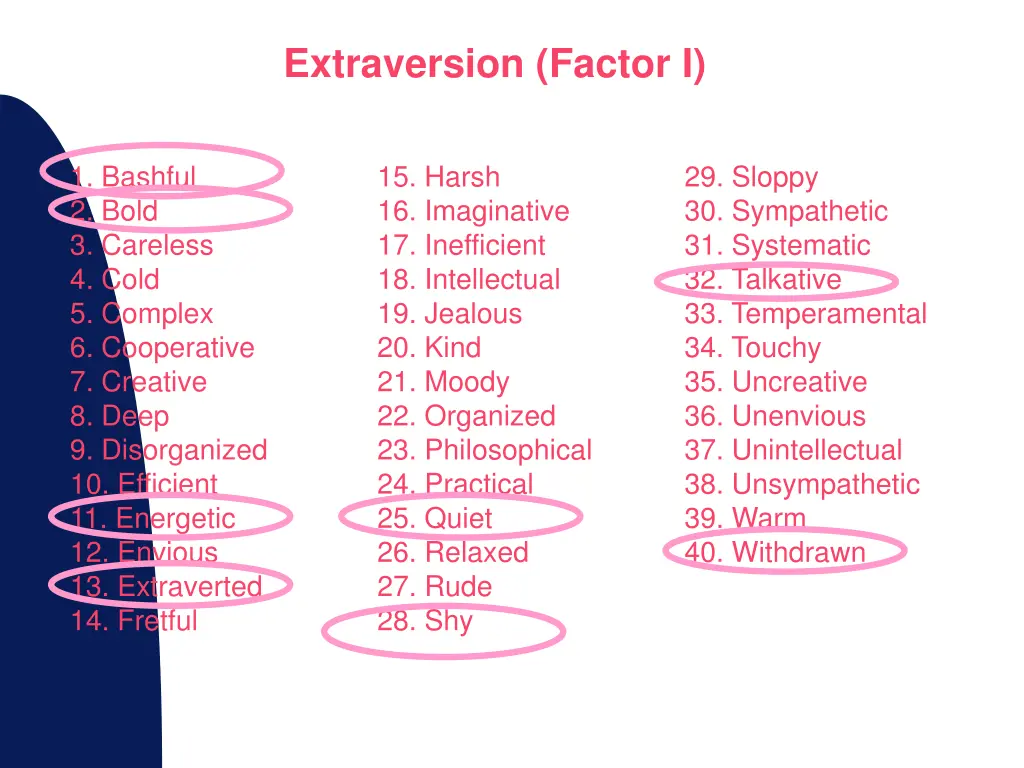 Extraversion (Factor I)

1. Bashful
2. Bold
3. Careless
4. Cold
5. Complex
6. Cooperative
7. Creative
8. Deep
9. Disorganized
10. Efficient
11. Energetic
12. Envious
13. Extraverted
14. Fretful

15. Harsh
16. Imaginative
17. Inefficient
18. Intellectual
19. Jealous
20. Kind
21. Moody
22. Organized
23. Philosophical
24. Practical
25. Quiet
26. Relaxed
27. Rude
28. Shy

29. Sloppy
30. Sympathetic
31. Systematic
32. Talkative
33. Temperamental
34. Touchy
35. Uncreative
36. Unenvious
37. Unintellectual
38. Unsympathetic
39. Warm
40. Withdrawn